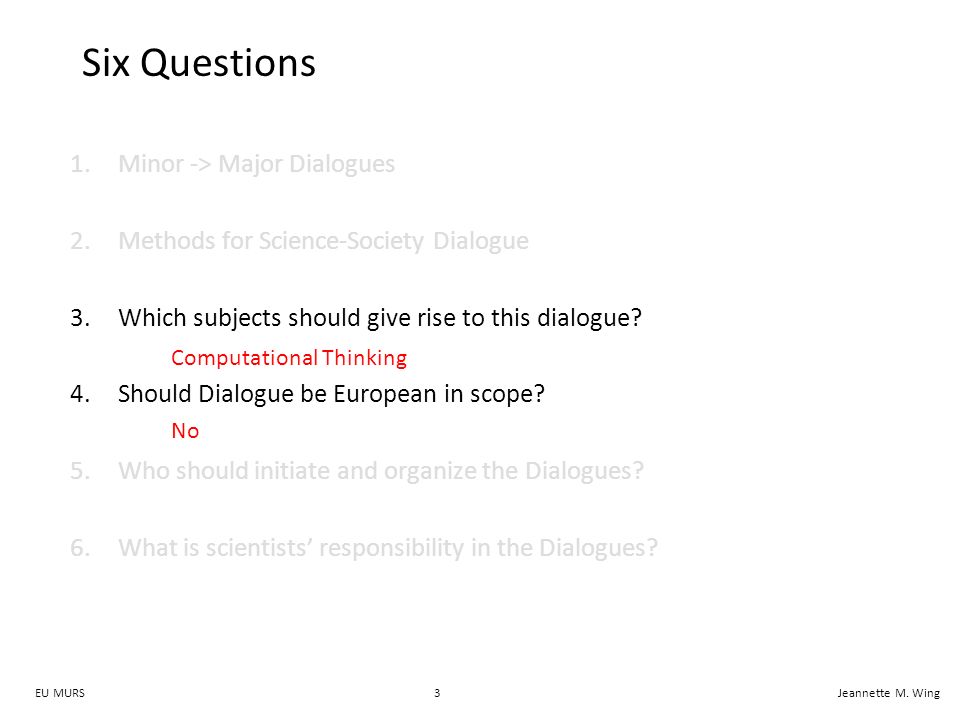 Six Questions

1. Minor -> Major Dialogues

2. Methods for Science-Society Dialogue

3. Which subjects should give rise to this dialogue?

Computational Thinking

4. Should Dialogue be European in scope?

No

5. Who should initiate and organize the Dialogues?

6. What is scientists' responsibility in the Dialogues?

EU MURS 3 Jeannette M. Wing